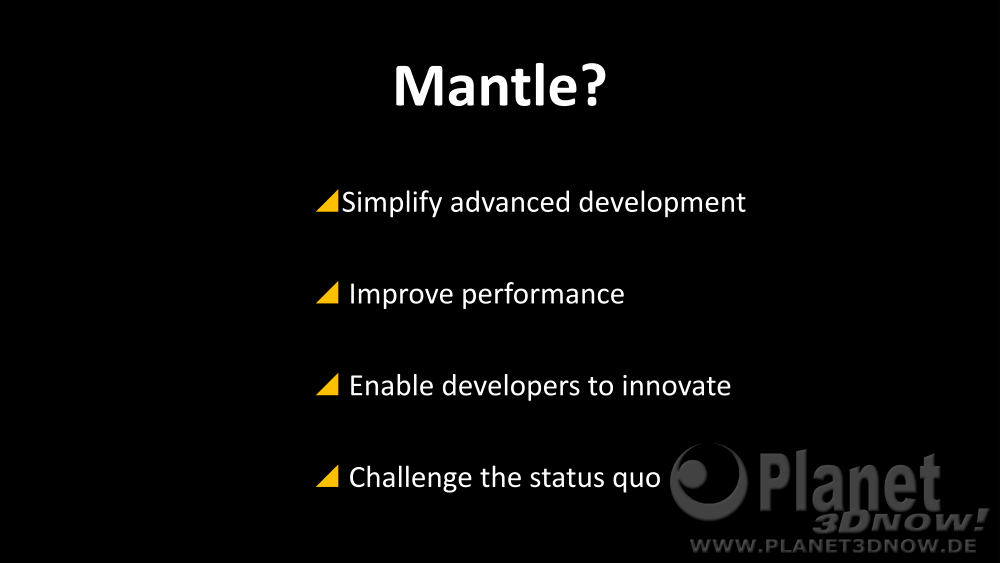 Mantle?

Simplify advanced development

Improve performance

Enable developers to innovate

Challenge the status quo

Planet 3DNOW!
WWW.PLANET3DNOW.DE